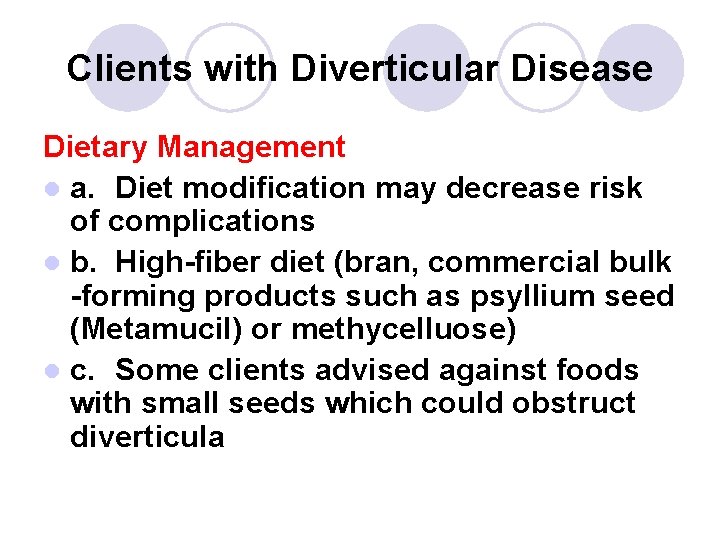 Clients with Diverticular Disease

Dietary Management

a. Diet modification may decrease risk of complications

b. High-fiber diet (bran, commercial bulk -forming products such as psyllium seed (Metamucil) or methycelluose)

c. Some clients advised against foods with small seeds which could obstruct diverticula